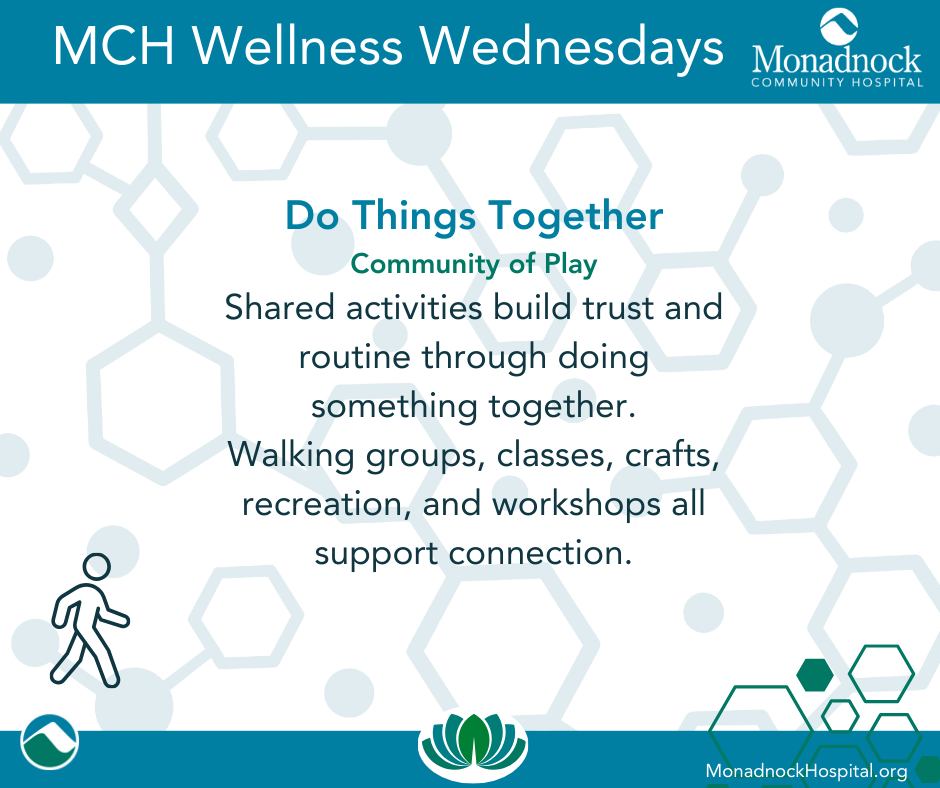 MCH Wellness Wednesdays

Monadnock
COMMUNITY HOSPITAL

Do Things Together

Community of Play

Shared activities build trust and routine through doing something together.
Walking groups, classes, crafts, recreation, and workshops all support connection.

MonadnockHospital.org